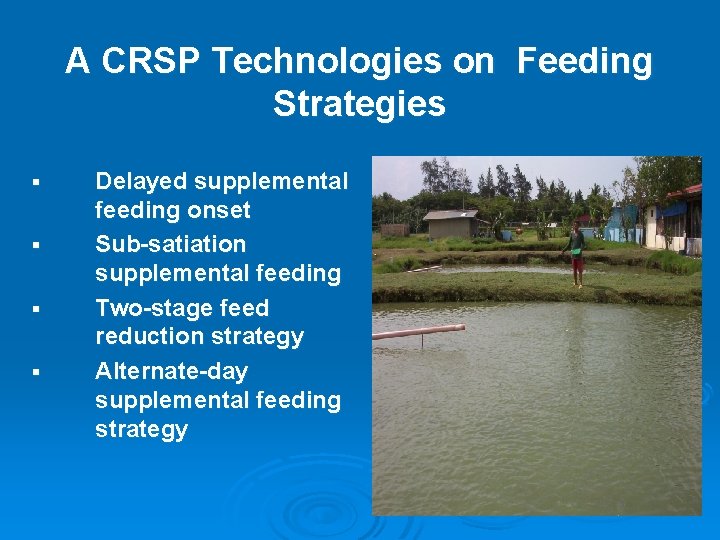 A CRSP Technologies on Feeding Strategies

▪ Delayed supplemental feeding onset
▪ Sub-satiation supplemental feeding
▪ Two-stage feed reduction strategy
▪ Alternate-day supplemental feeding strategy